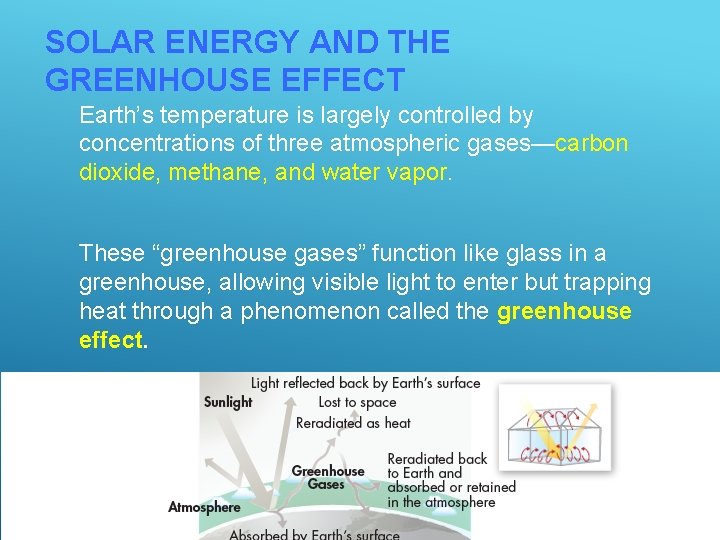 SOLAR ENERGY AND THE GREENHOUSE EFFECT

Earth's temperature is largely controlled by concentrations of three atmospheric gases—carbon dioxide, methane, and water vapor.

These "greenhouse gases" function like glass in a greenhouse, allowing visible light to enter but trapping heat through a phenomenon called the greenhouse effect.

Light reflected back by Earth's surface
Sunlight
Lost to space
Reradiated as heat
Greenhouse Gases
Reradiated back to Earth and absorbed or retained in the atmosphere
Atmosphere
Absorbed by Earth's surface